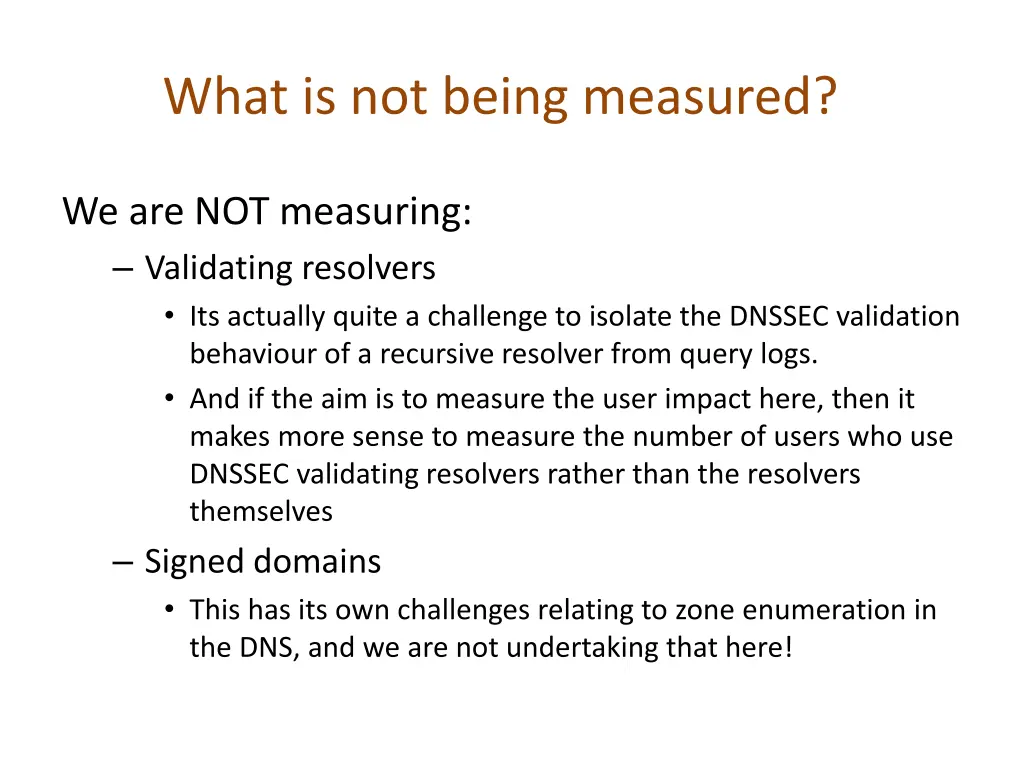 What is not being measured?

We are NOT measuring:

– Validating resolvers

• Its actually quite a challenge to isolate the DNSSEC validation behaviour of a recursive resolver from query logs.

• And if the aim is to measure the user impact here, then it makes more sense to measure the number of users who use DNSSEC validating resolvers rather than the resolvers themselves

– Signed domains

• This has its own challenges relating to zone enumeration in the DNS, and we are not undertaking that here!